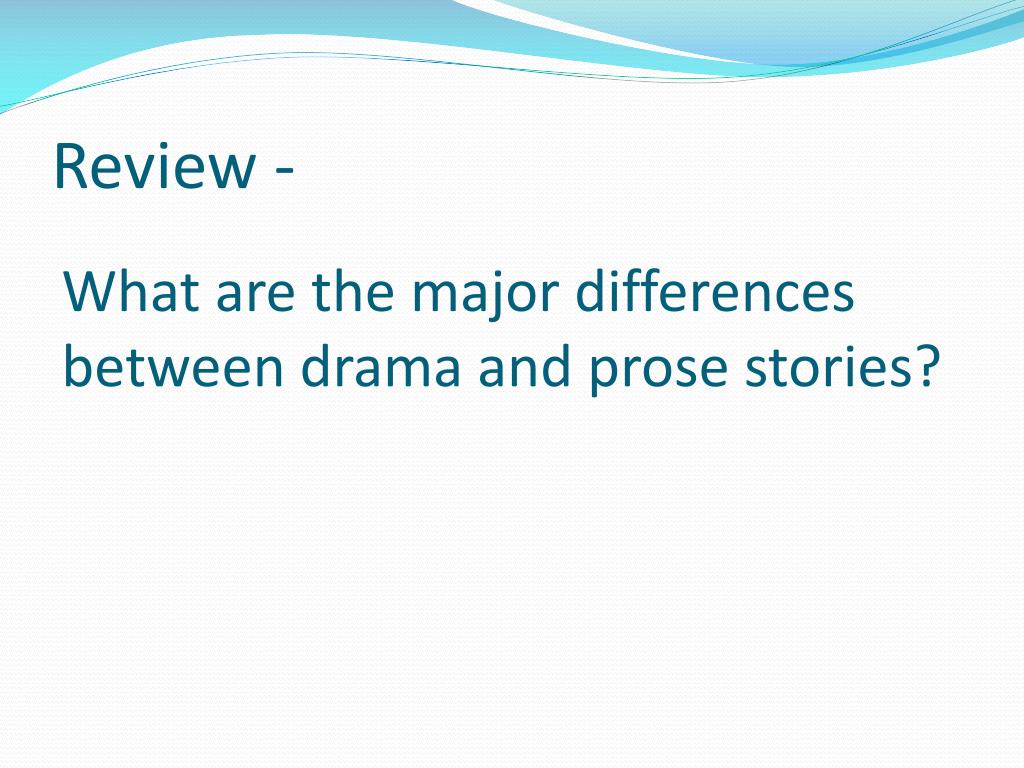 Review -

What are the major differences between drama and prose stories?